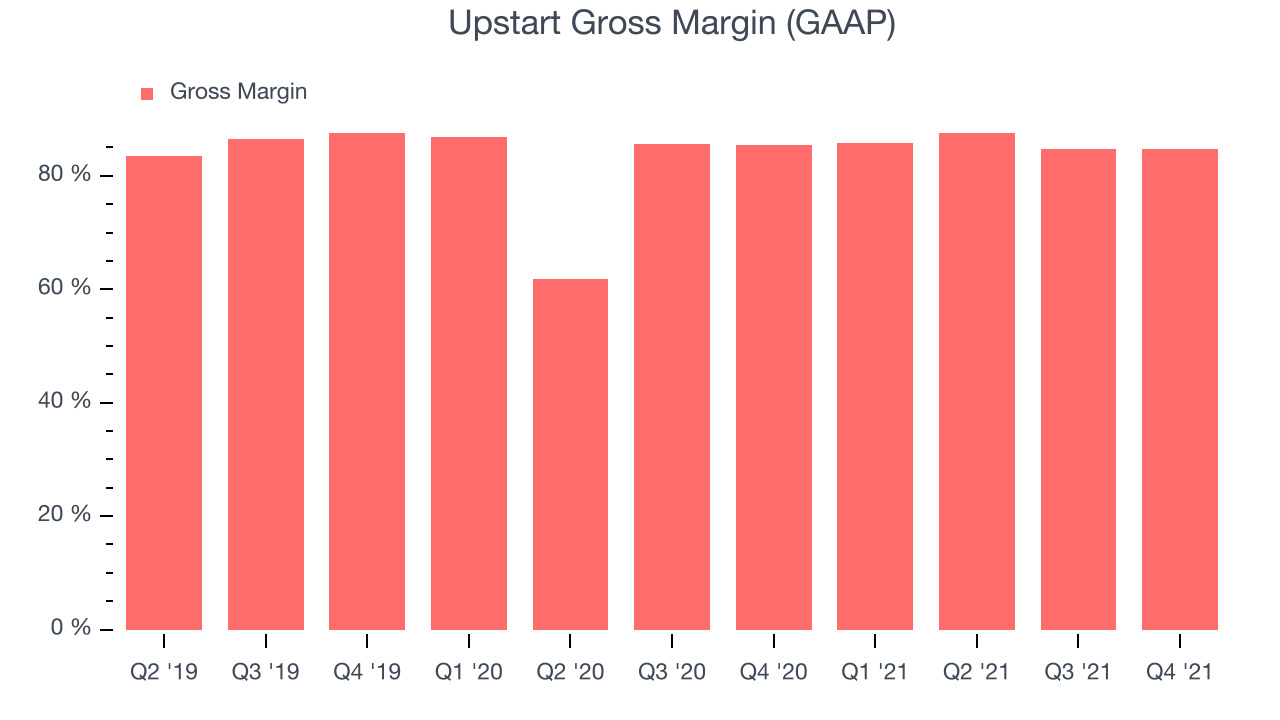 Upstart Gross Margin (GAAP)

Gross Margin

80 %
60 %
40 %
20 %
0 %

Q2 '19
Q3 '19
Q4 '19
Q1 '20
Q2 '20
Q3 '20
Q4 '20
Q1 '21
Q2 '21
Q3 '21
Q4 '21